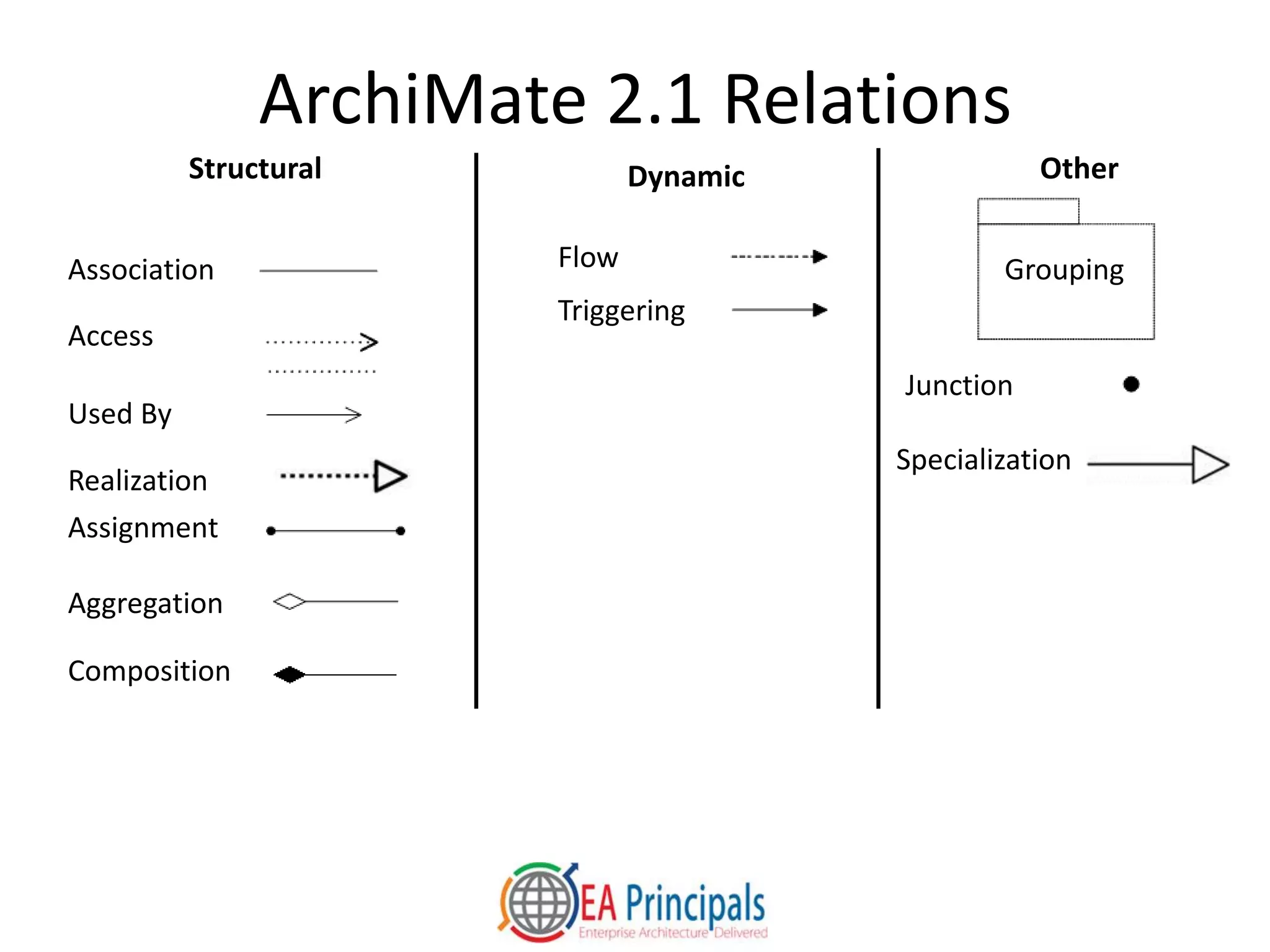 ArchiMate 2.1 Relations

Structural

Association

Access

Used By

Realization

Assignment

Aggregation

Composition

Dynamic

Flow

Triggering

Other

Grouping

Junction

Specialization

EA Principals
Enterprise Architecture Delivered